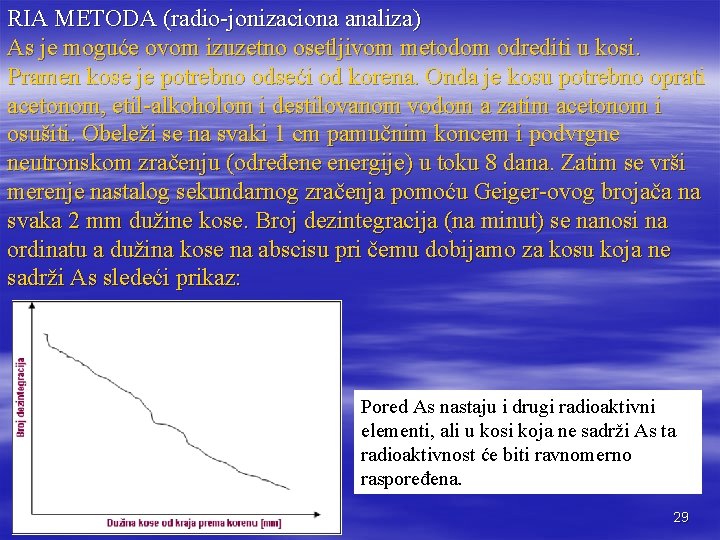 RIA METODA (radio-jonizaciona analiza)

As je moguće ovom izuzetno osetljivom metodom odrediti u kosi. Pramen kose je potrebno odseći od korena. Onda je kosu potrebno oprati acetonom, etil-alkoholom i destilovanom vodom a zatim acetonom i osušiti. Obeleži se na svaki 1 cm pamučnim koncem i podvrgne neutronskom zračenju (određene energije) u toku 8 dana. Zatim se vrši merenje nastalog sekundarnog zračenja pomoću Geiger-ovog brojača na svaka 2 mm dužine kose. Broj dezintegracija (na minut) se nanosi na ordinatu a dužina kose na abscisu pri čemu dobijamo za kosu koja ne sadrži As sledeći prikaz:

Broj dezintegracija

Dužina kose od kraja prema korenu [mm]

Pored As nastaju i drugi radioaktivni elementi, ali u kosi koja ne sadrži As ta radioaktivnost će biti ravnomerno raspoređena.

29